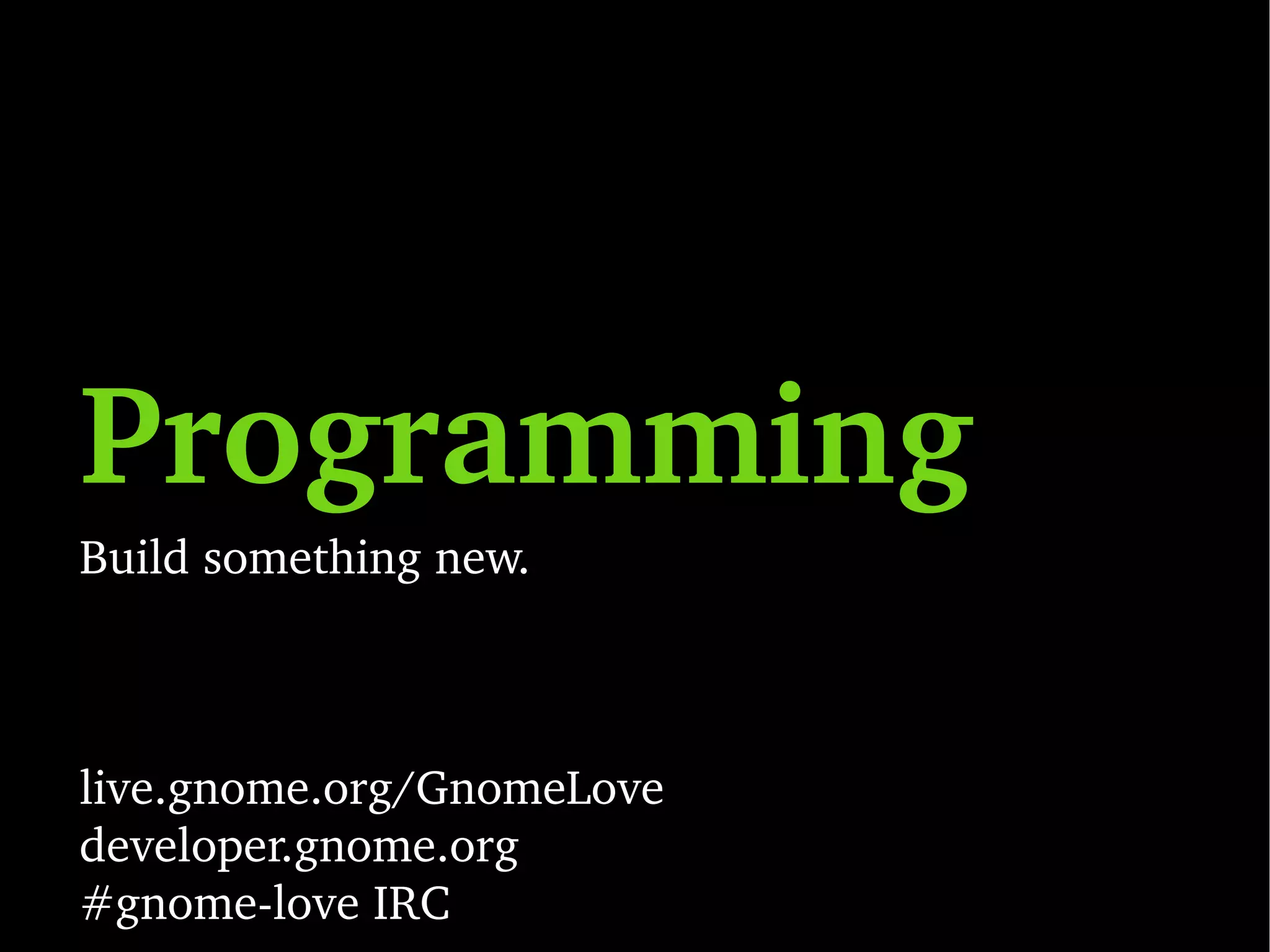 Programming

Build something new.

live.gnome.org/GnomeLove
developer.gnome.org
#gnome-love IRC